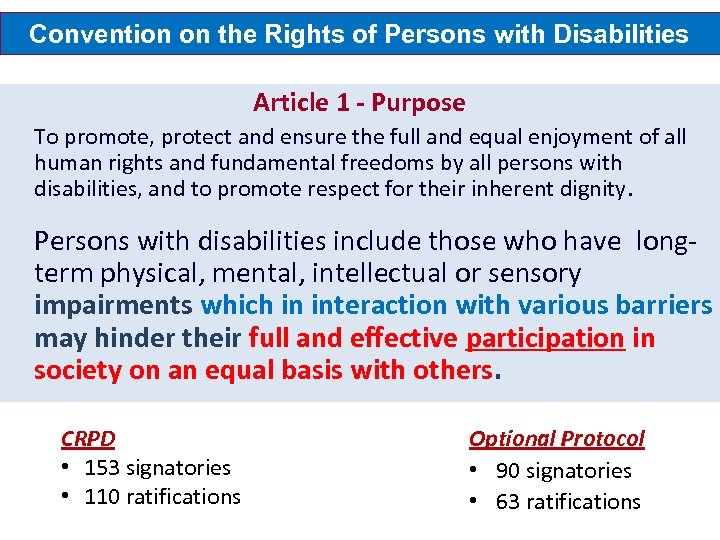 Convention on the Rights of Persons with Disabilities

Article 1 - Purpose

To promote, protect and ensure the full and equal enjoyment of all human rights and fundamental freedoms by all persons with disabilities, and to promote respect for their inherent dignity.

Persons with disabilities include those who have long-term physical, mental, intellectual or sensory impairments which in interaction with various barriers may hinder their full and effective participation in society on an equal basis with others.

CRPD
• 153 signatories
• 110 ratifications

Optional Protocol
• 90 signatories
• 63 ratifications